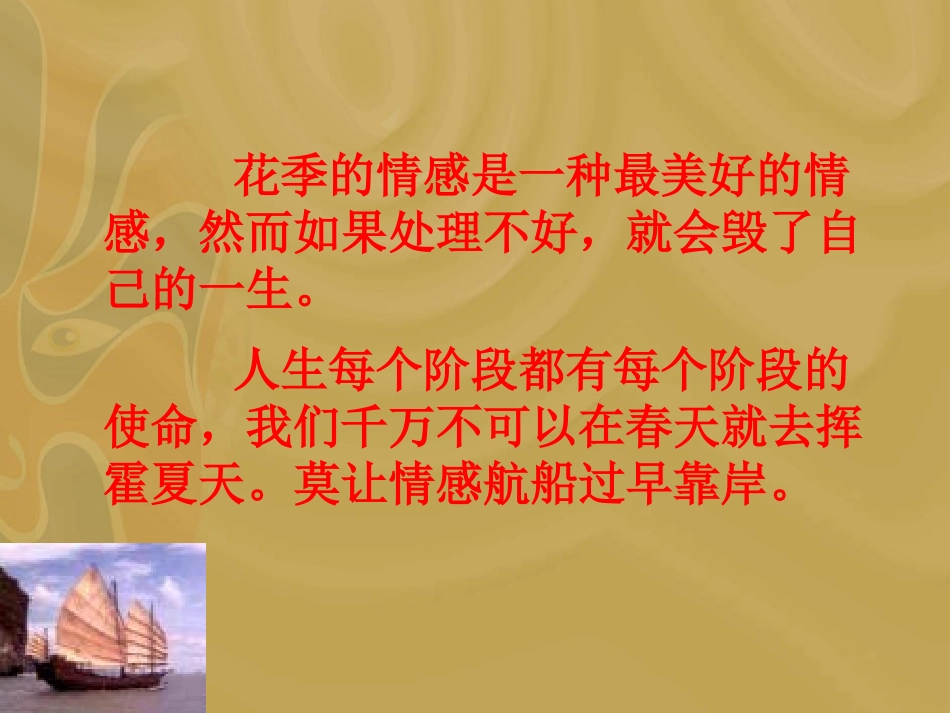 花季的情感是一种最美好的情感，然而如果处理不好，就会毁了自己的一生。

人生每个阶段都有每个阶段的使命，我们千万不可以在春天就去挥霍夏天。莫让情感航船过早靠岸。